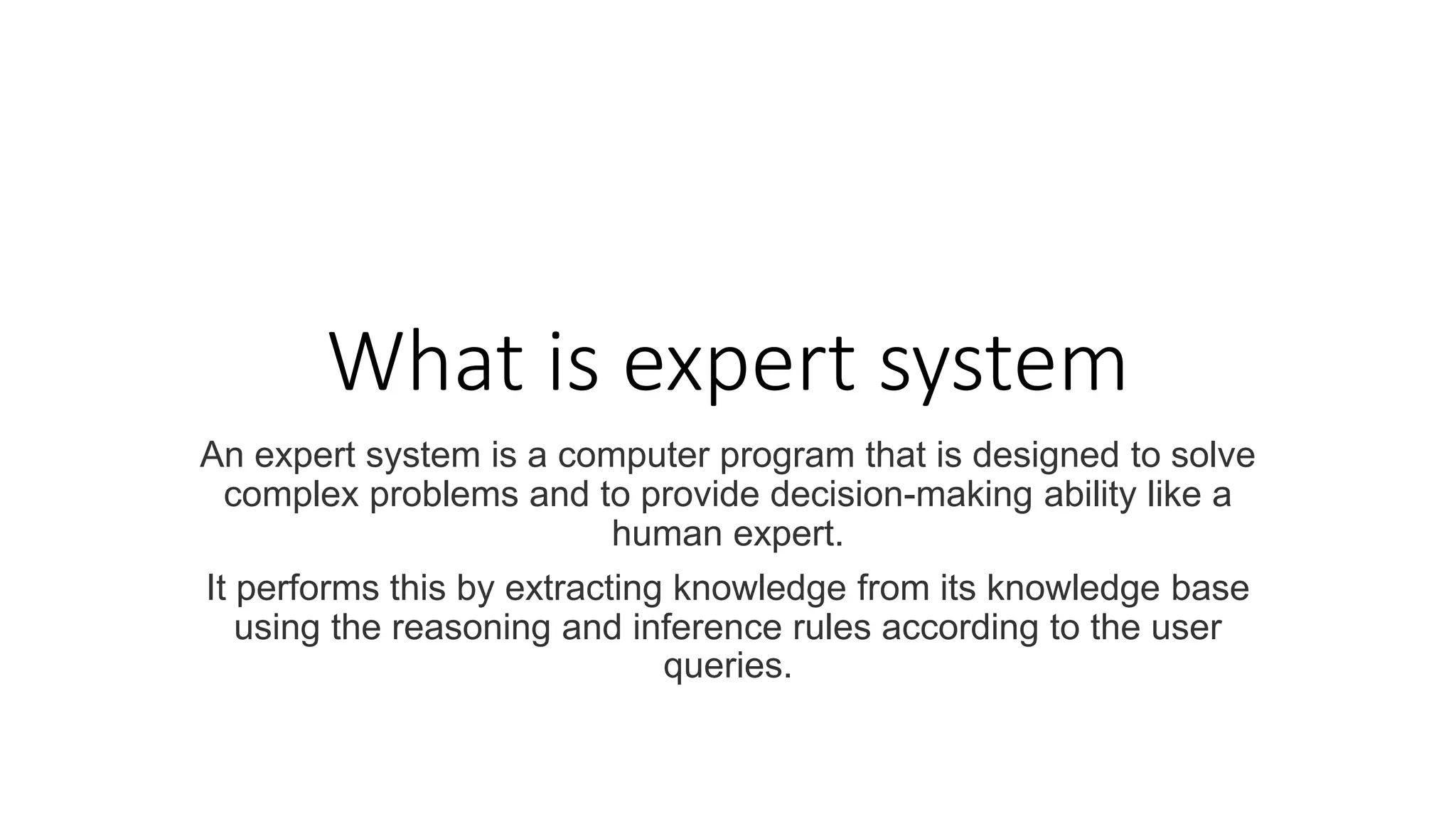 What is expert system

An expert system is a computer program that is designed to solve complex problems and to provide decision-making ability like a human expert.

It performs this by extracting knowledge from its knowledge base using the reasoning and inference rules according to the user queries.